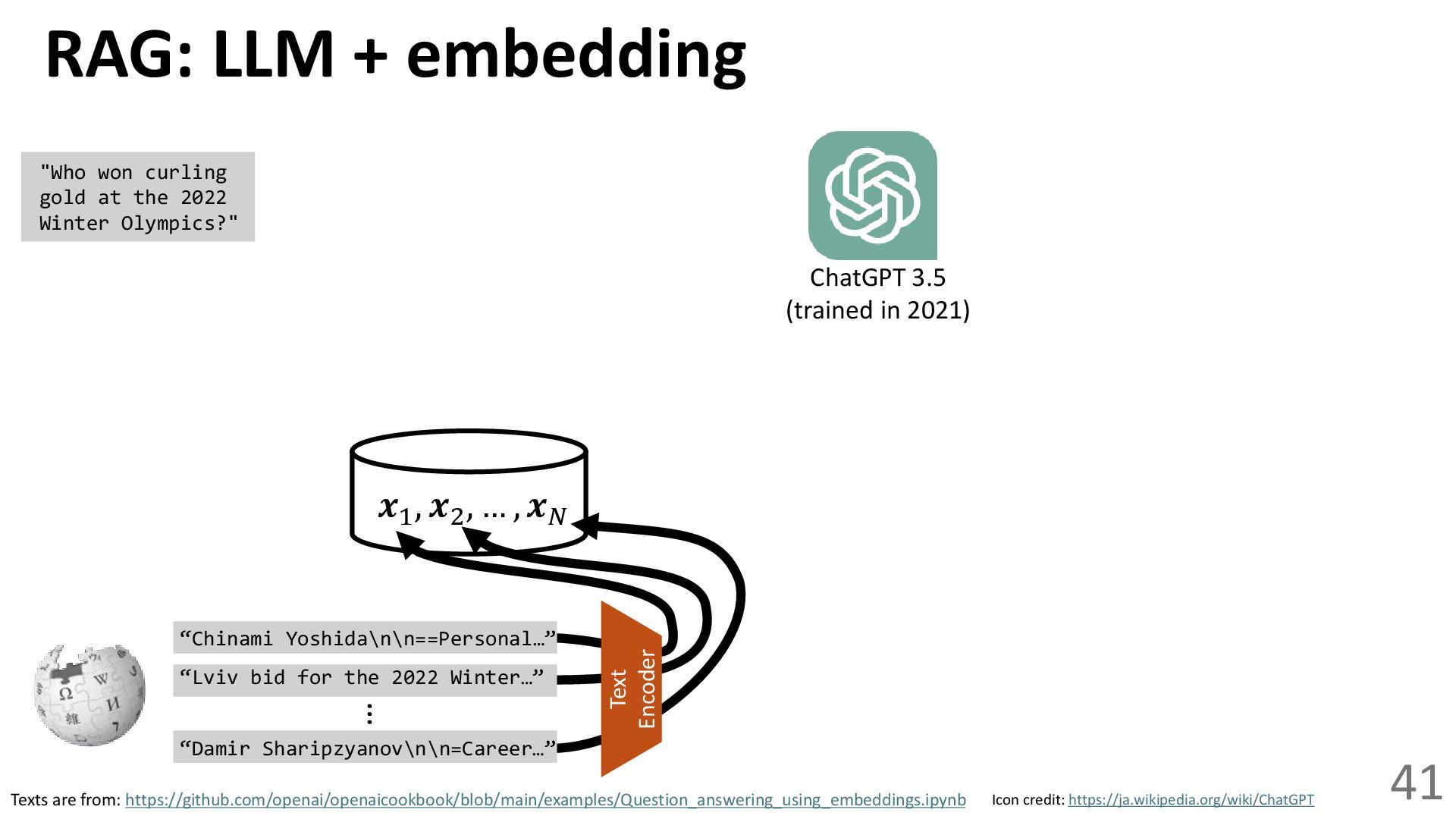 RAG: LLM + embedding

"Who won curling gold at the 2022 Winter Olympics?"

ChatGPT 3.5
(trained in 2021)

$\boldsymbol{x}_1, \boldsymbol{x}_2, \ldots, \boldsymbol{x}_N$

“Chinami Yoshida\n\n==Personal…”

“Lviv bid for the 2022 Winter…”

⋮

“Damir Sharipzyanov\n\n=Career…”

Text Encoder

Texts are from: https://github.com/openai/openaicookbook/blob/main/examples/Question_answering_using_embeddings.ipynb Icon credit: https://ja.wikipedia.org/wiki/ChatGPT

41